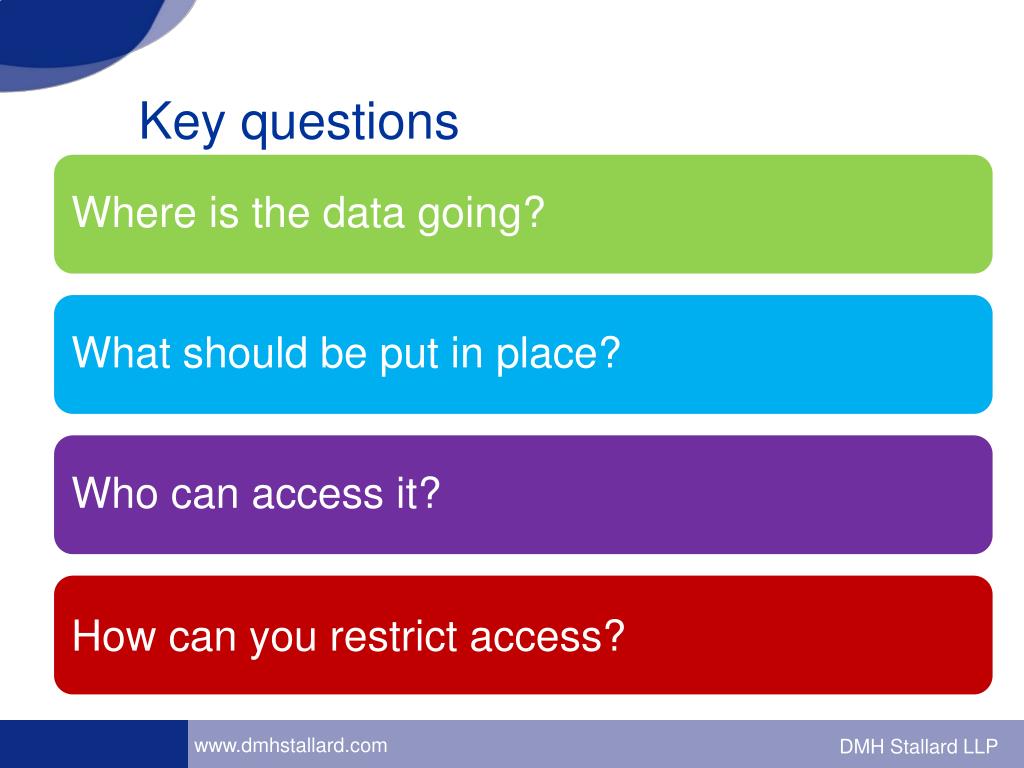 Key questions

Where is the data going?

What should be put in place?

Who can access it?

How can you restrict access?

www.dmhstallard.com

DMH Stallard LLP